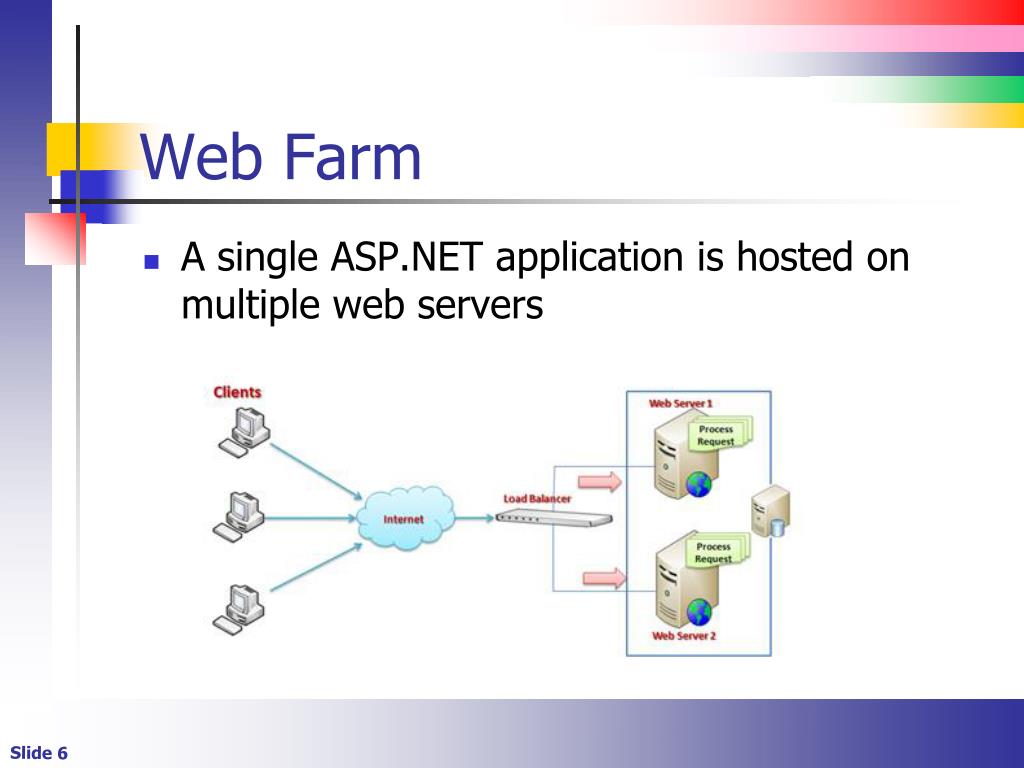 Web Farm

A single ASP.NET application is hosted on multiple web servers

Clients

Internet

Load Balancer

Web Server 1

Process Request

Process Request

Web Server 2

Slide 6